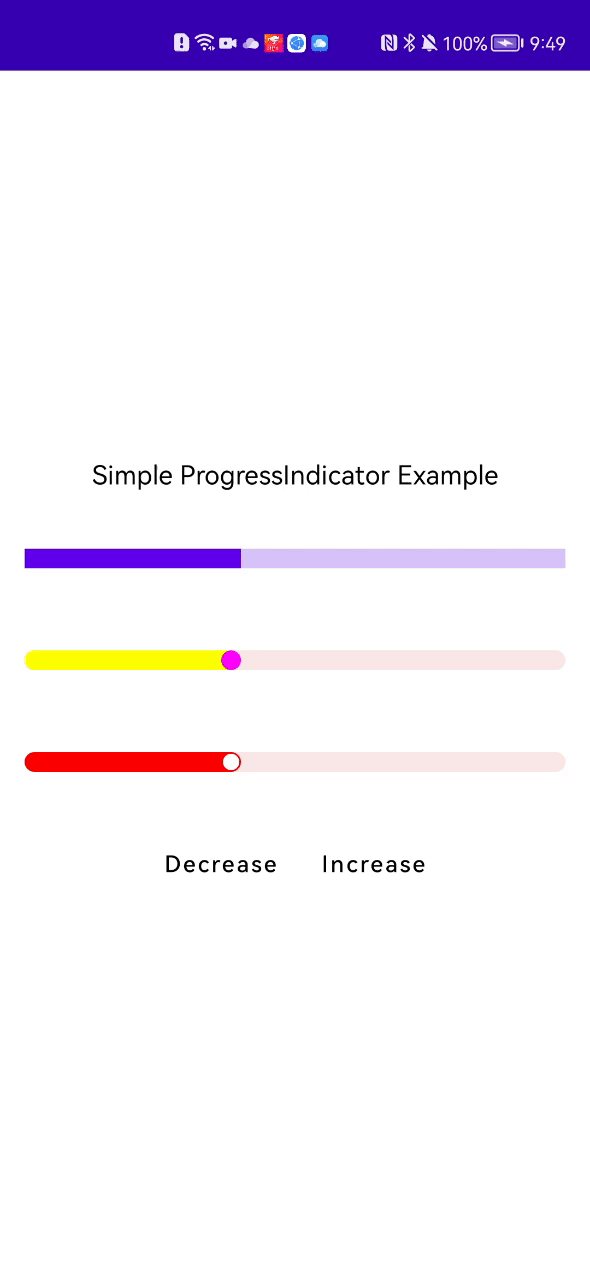 100% 9:49

Simple ProgressIndicator Example

Decrease Increase